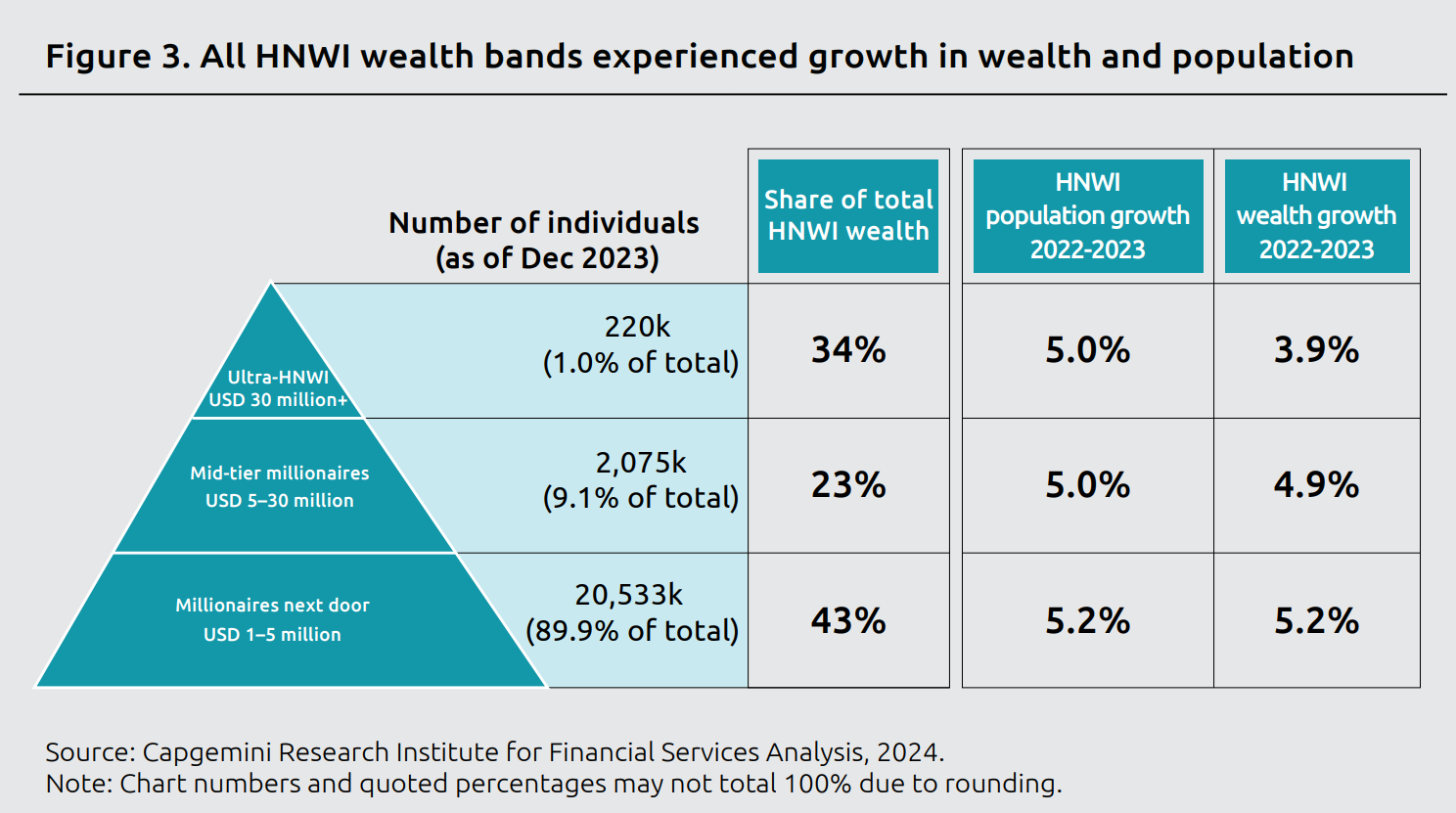 Figure 3. All HNWI wealth bands experienced growth in wealth and population

| | Number of individuals (as of Dec 2023) | Share of total HNWI wealth | HNWI population growth 2022-2023 | HNWI wealth growth 2022-2023 |
|---|---|---|---|---|
| Ultra-HNWI USD 30 million+ | 220k (1.0% of total) | 34% | 5.0% | 3.9% |
| Mid-tier millionaires USD 5–30 million | 2,075k (9.1% of total) | 23% | 5.0% | 4.9% |
| Millionaires next door USD 1–5 million | 20,533k (89.9% of total) | 43% | 5.2% | 5.2% |

Source: Capgemini Research Institute for Financial Services Analysis, 2024.
Note: Chart numbers and quoted percentages may not total 100% due to rounding.